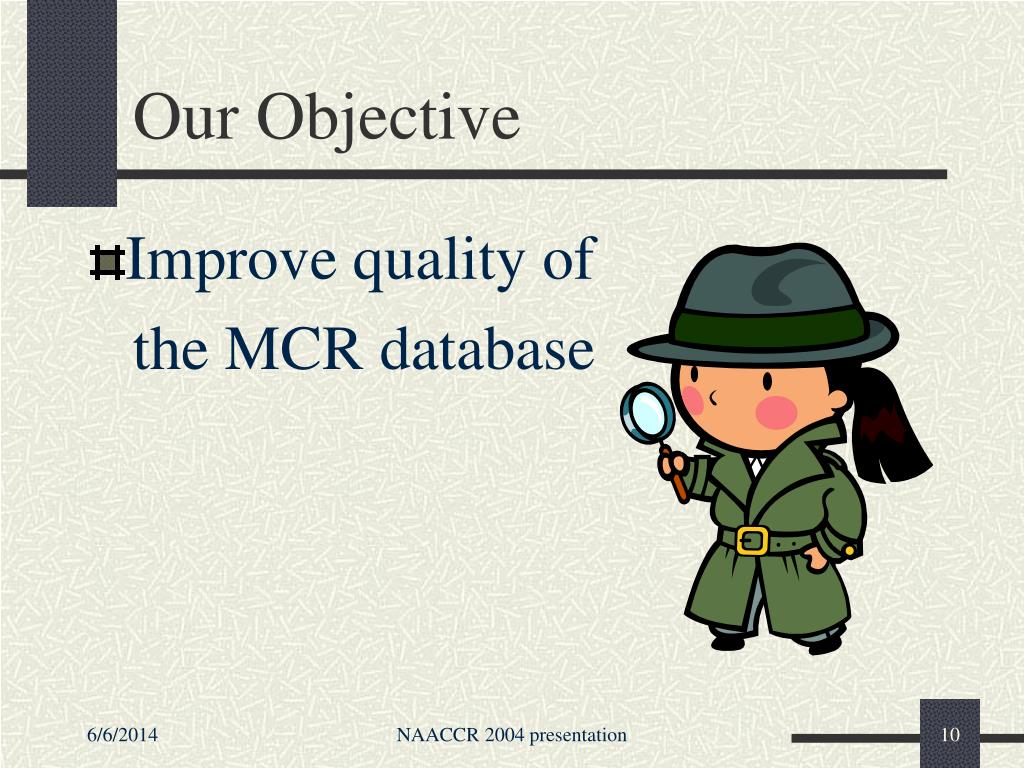 Our Objective

Improve quality of the MCR database

6/6/2014

NAACCR 2004 presentation

10